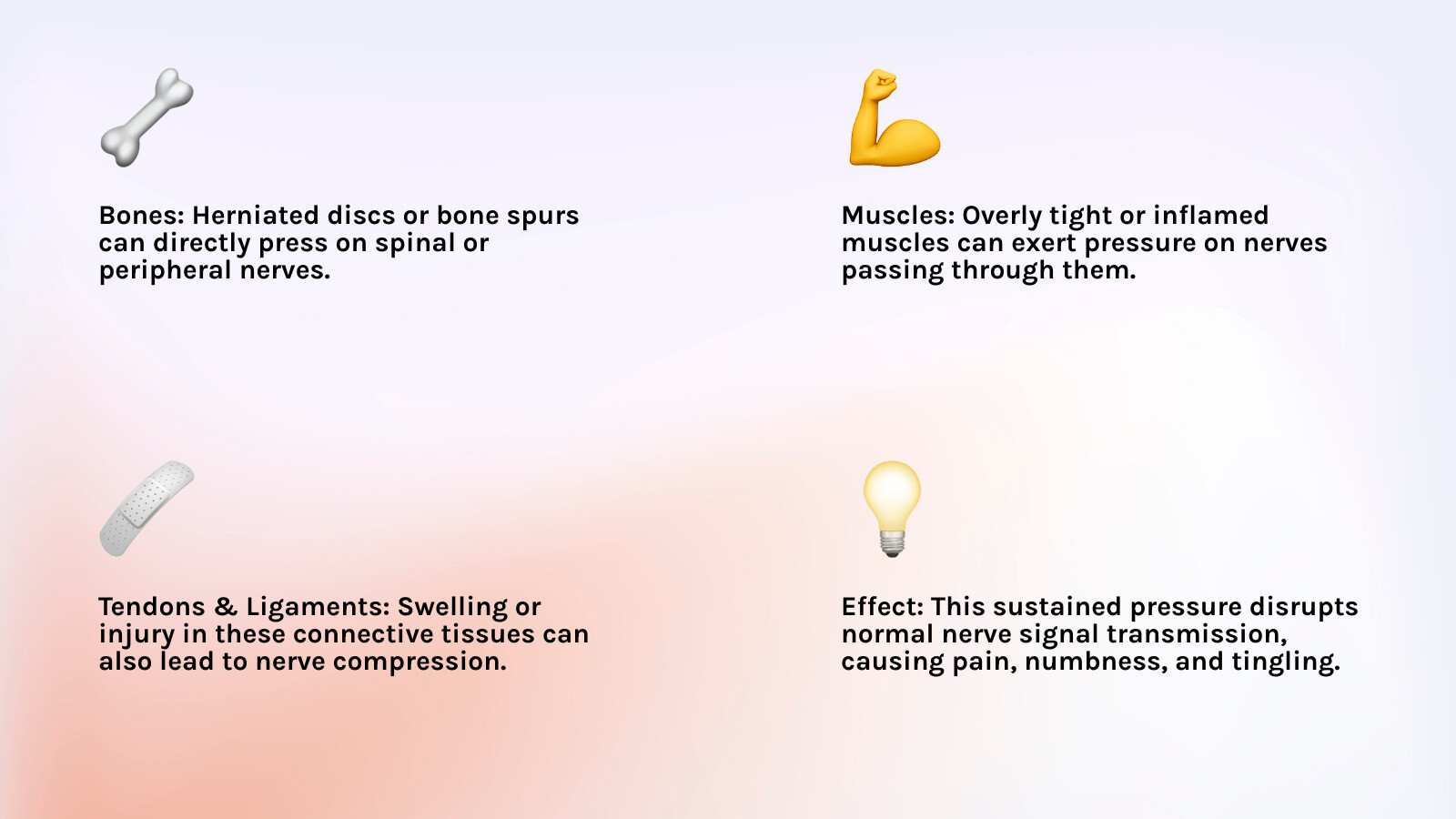 Bones: Herniated discs or bone spurs can directly press on spinal or peripheral nerves.

Muscles: Overly tight or inflamed muscles can exert pressure on nerves passing through them.

Tendons & Ligaments: Swelling or injury in these connective tissues can also lead to nerve compression.

Effect: This sustained pressure disrupts normal nerve signal transmission, causing pain, numbness, and tingling.